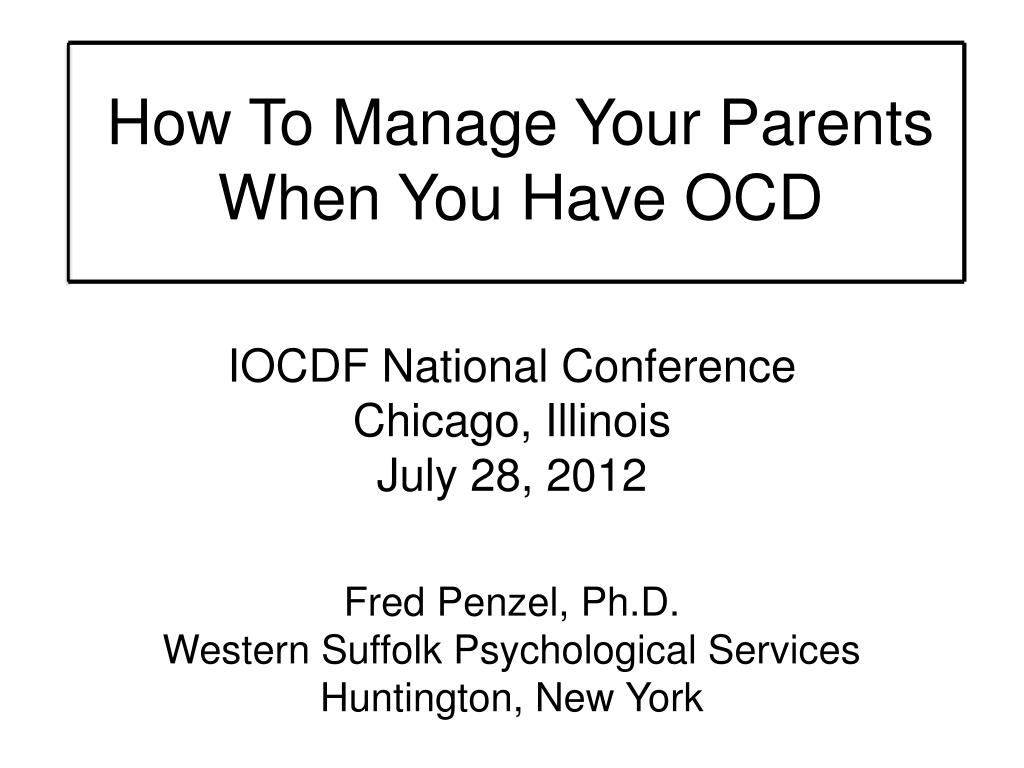 How To Manage Your Parents When You Have OCD

IOCDF National Conference
Chicago, Illinois
July 28, 2012

Fred Penzel, Ph.D.
Western Suffolk Psychological Services
Huntington, New York